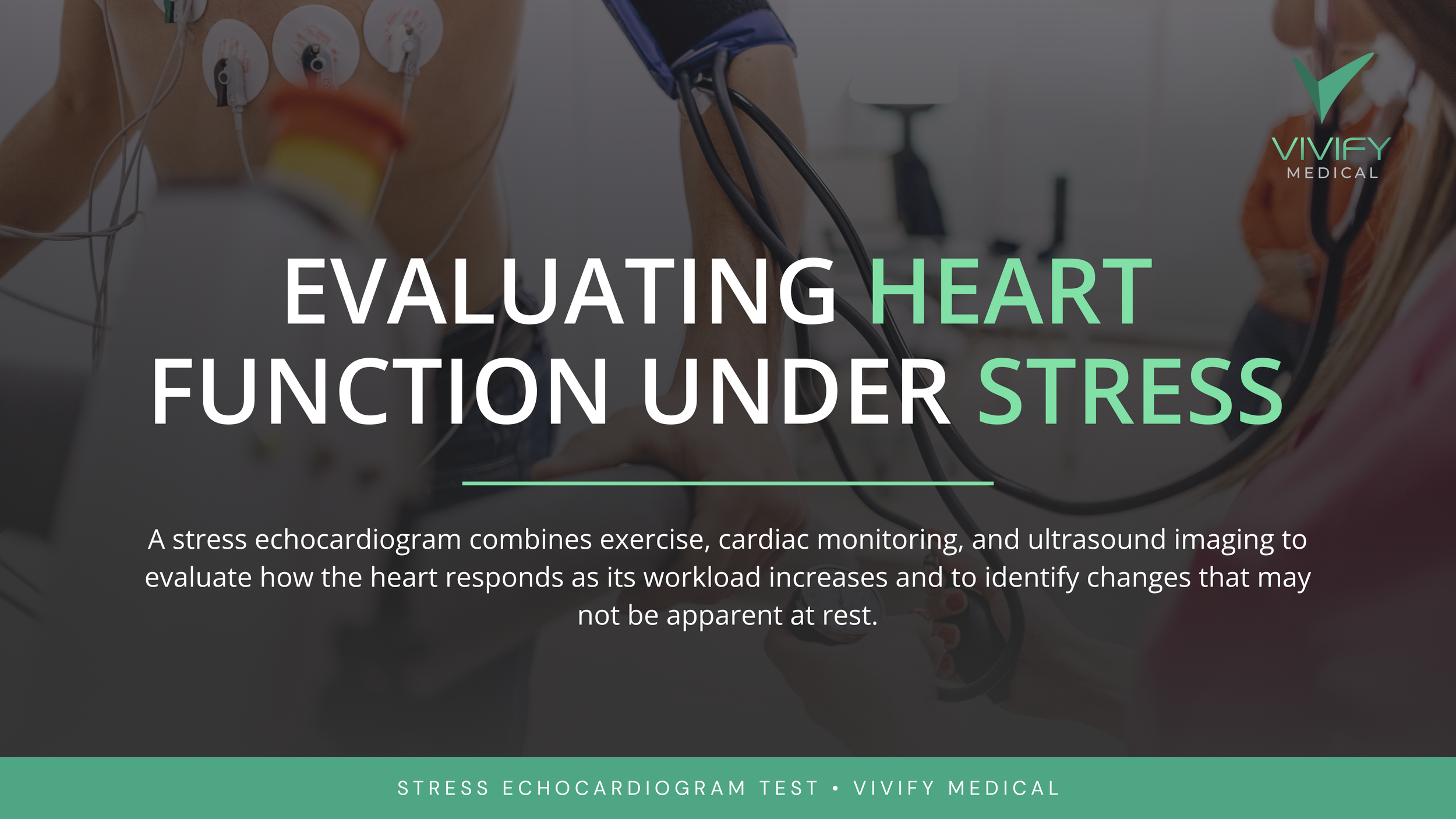 VIVIFY
MEDICAL

EVALUATING HEART FUNCTION UNDER STRESS

A stress echocardiogram combines exercise, cardiac monitoring, and ultrasound imaging to evaluate how the heart responds as its workload increases and to identify changes that may not be apparent at rest.

STRESS ECHOCARDIOGRAM TEST • VIVIFY MEDICAL